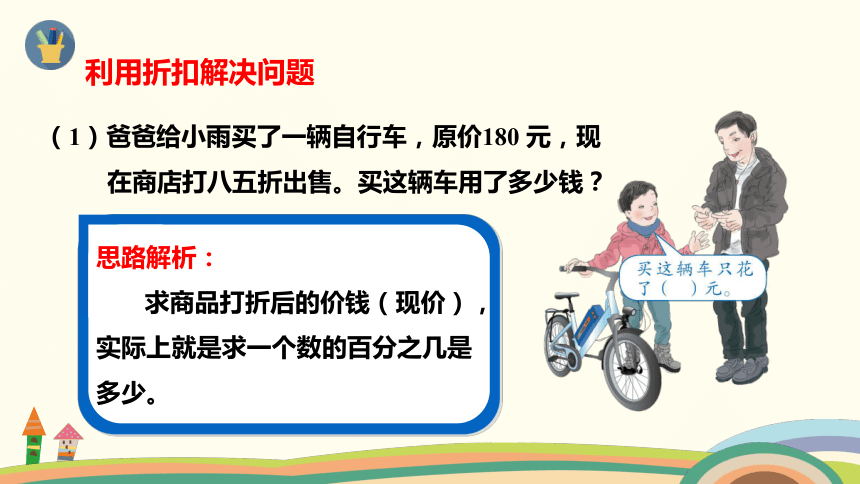 利用折扣解决问题

（1）爸爸给小雨买了一辆自行车，原价180 元，现在商店打八五折出售。买这辆车用了多少钱？

思路解析：

求商品打折后的价钱（现价），实际上就是求一个数的百分之几是多少。

买这辆车只花了（ ）元。